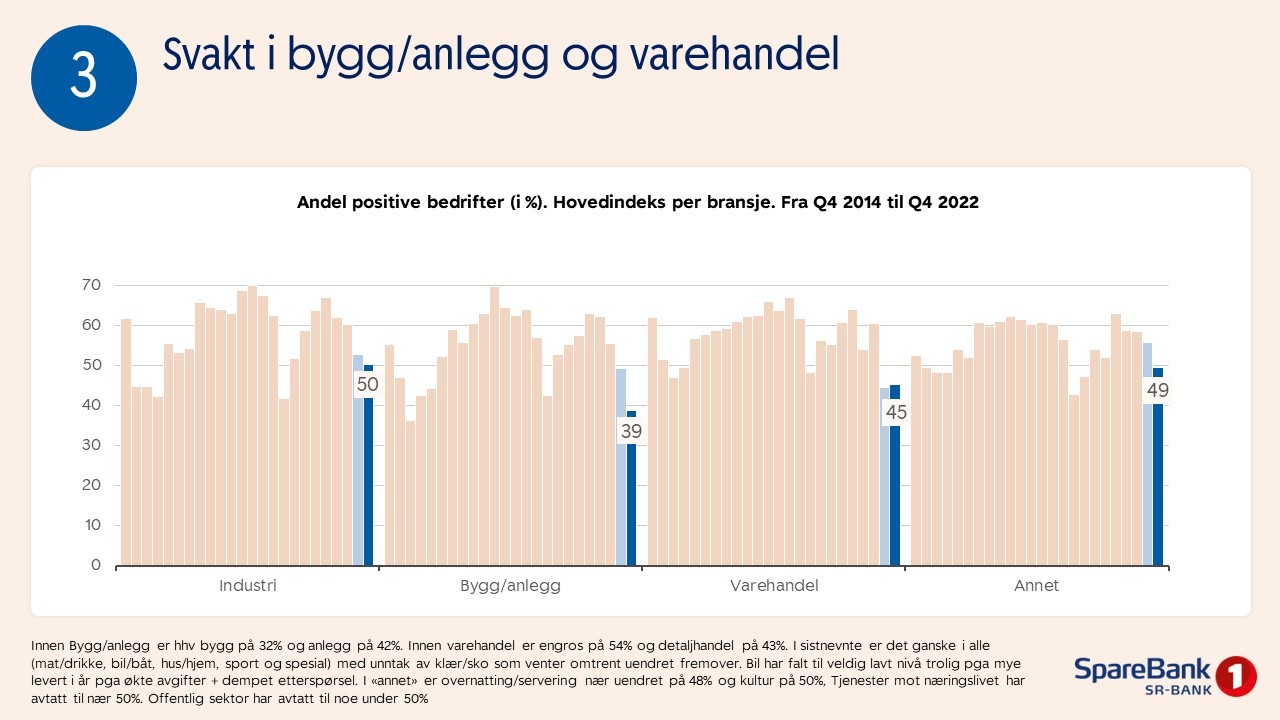 3

Svakt i bygg/anlegg og varehandel

Andel positive bedrifter (i %). Hovedindeks per bransje. Fra Q4 2014 til Q4 2022

70
60
50
40
30
20
10
0

50
39
45
49

Industri
Bygg/anlegg
Varehandel
Annet

Innen Bygg/anlegg er hhv bygg på 32% og anlegg på 42%. Innen varehandel er engros på 54% og detaljhandel på 43%. I sistnevnte er det ganske i alle (mat/drikke, bil/båt, hus/hjem, sport og spesial) med unntak av klær/sko som venter omtrent uendret fremover. Bil har falt til veldig lavt nivå trolig pga mye levert i år pga økte avgifter + dempet etterspørsel. I «annet» er overnatting/servering nær uendret på 48% og kultur på 50%, Tjenester mot næringslivet har avtatt til nær 50%. Offentlig sektor har avtatt til noe under 50%

SpareBank 1
SR-BANK